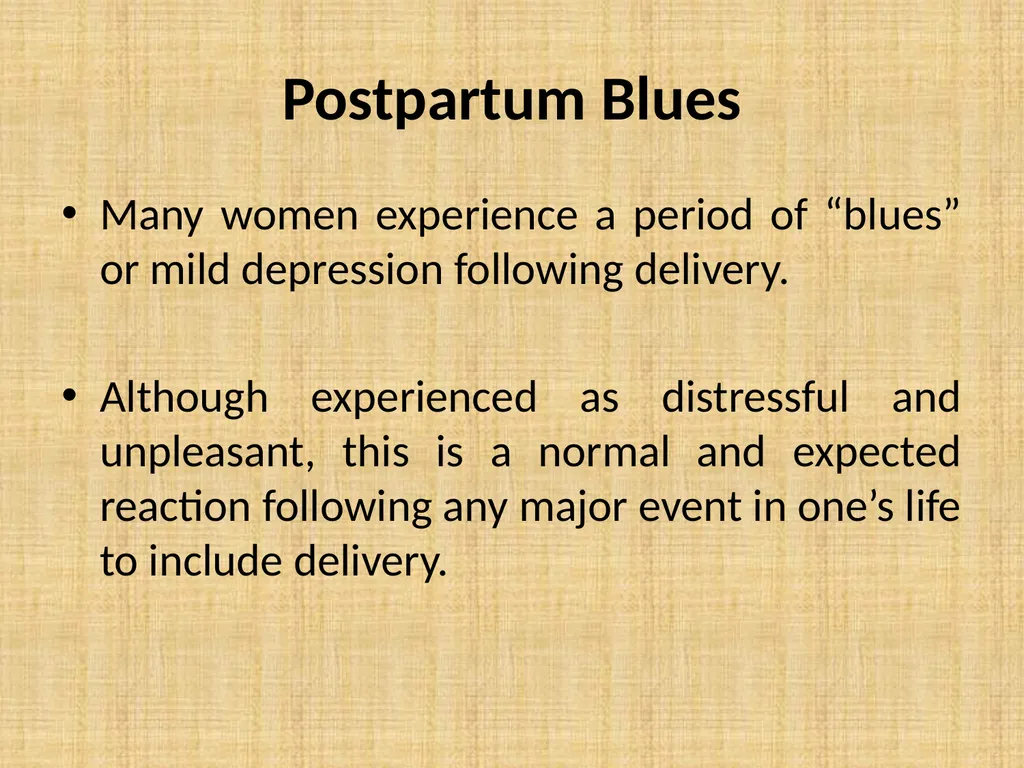 Postpartum Blues

• Many women experience a period of “blues” or mild depression following delivery.

• Although experienced as distressful and unpleasant, this is a normal and expected reaction following any major event in one’s life to include delivery.